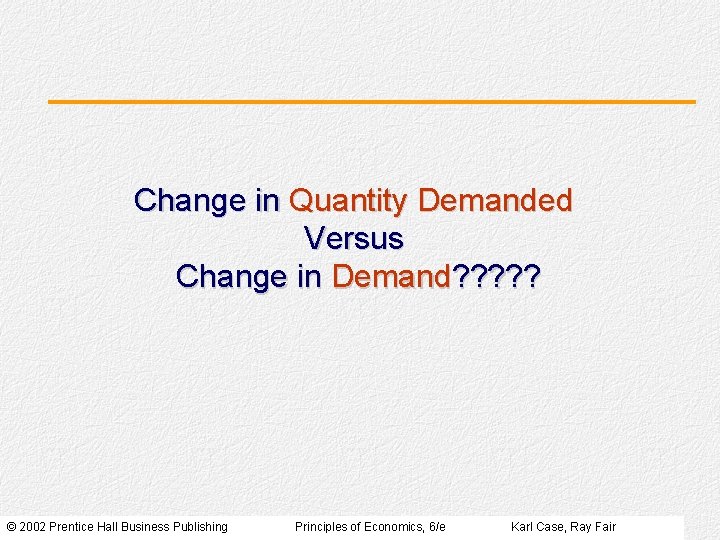 Change in Quantity Demanded
Versus
Change in Demand?????

© 2002 Prentice Hall Business Publishing Principles of Economics, 6/e Karl Case, Ray Fair